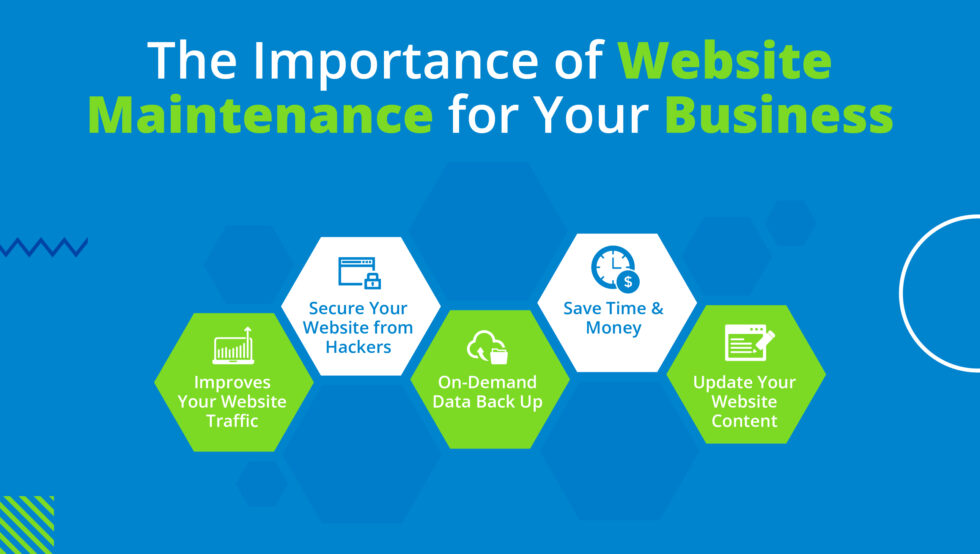 The Importance of Website Maintenance for Your Business

Improves Your Website Traffic

Secure Your Website from Hackers

On-Demand Data Back Up

Save Time & Money

Update Your Website Content